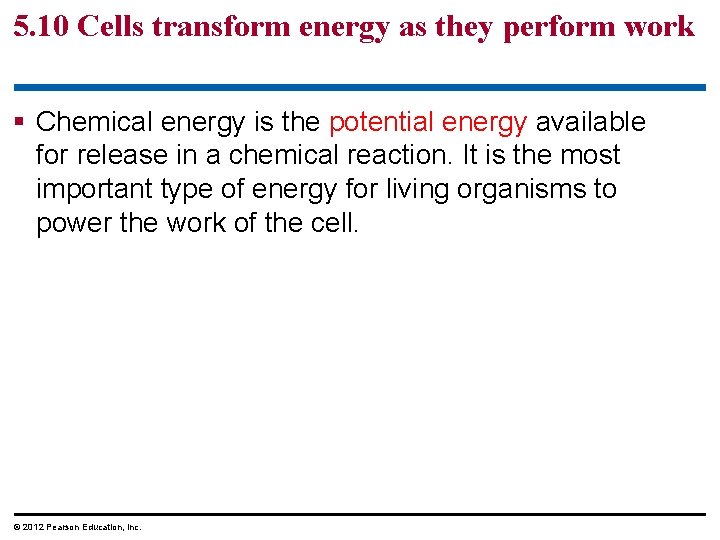 5.10 Cells transform energy as they perform work

▪ Chemical energy is the potential energy available for release in a chemical reaction. It is the most important type of energy for living organisms to power the work of the cell.

© 2012 Pearson Education, Inc.